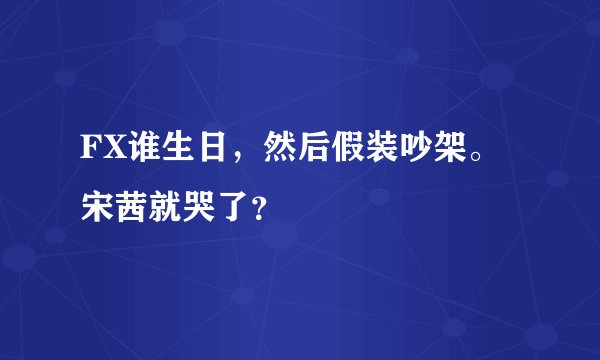 FX谁生日，然后假装吵架。宋茜就哭了?